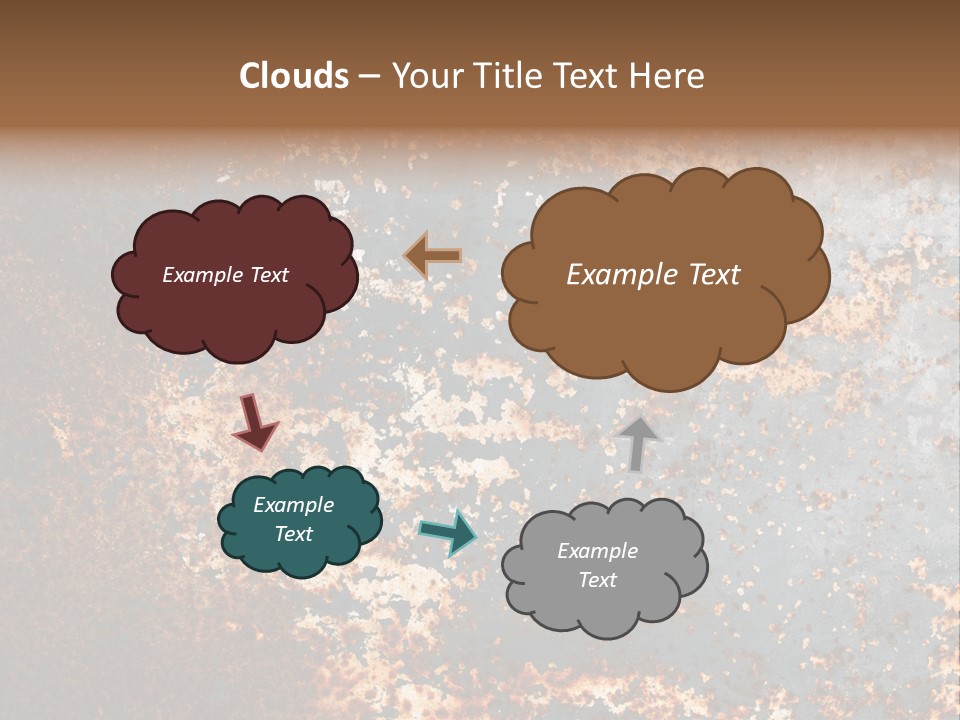 Clouds – Your Title Text Here

Example Text

Example Text

Example Text

Example Text